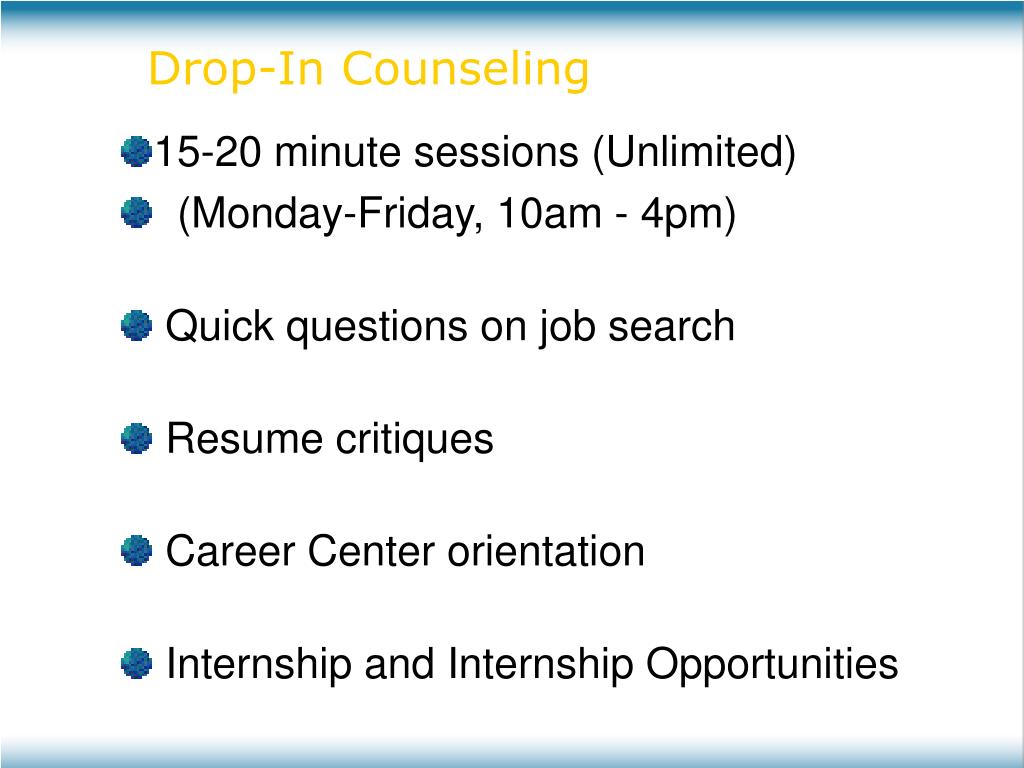 Drop-In Counseling

15-20 minute sessions (Unlimited)
(Monday-Friday, 10am - 4pm)

Quick questions on job search

Resume critiques

Career Center orientation

Internship and Internship Opportunities